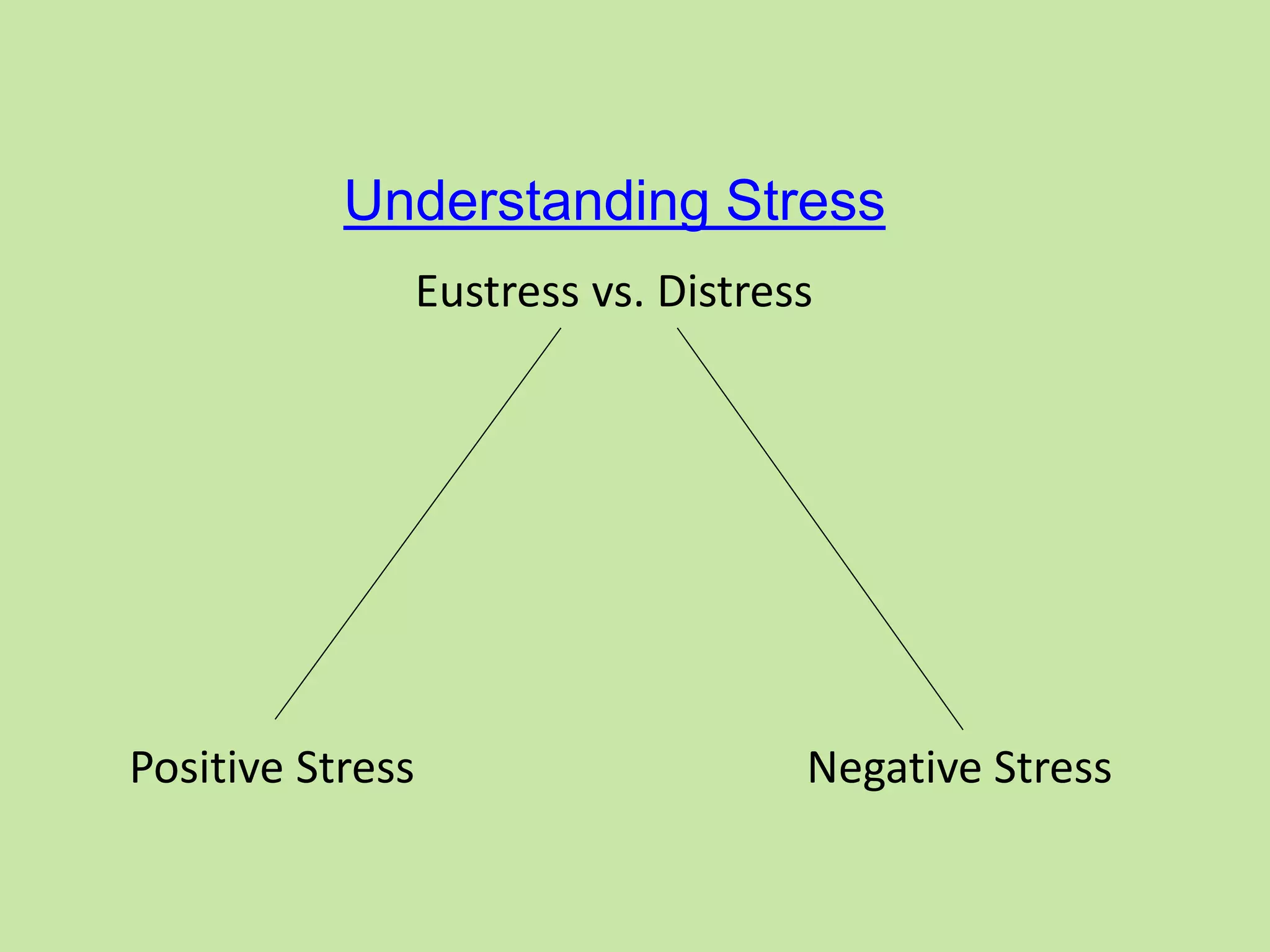 Understanding Stress

Eustress vs. Distress

Positive Stress

Negative Stress